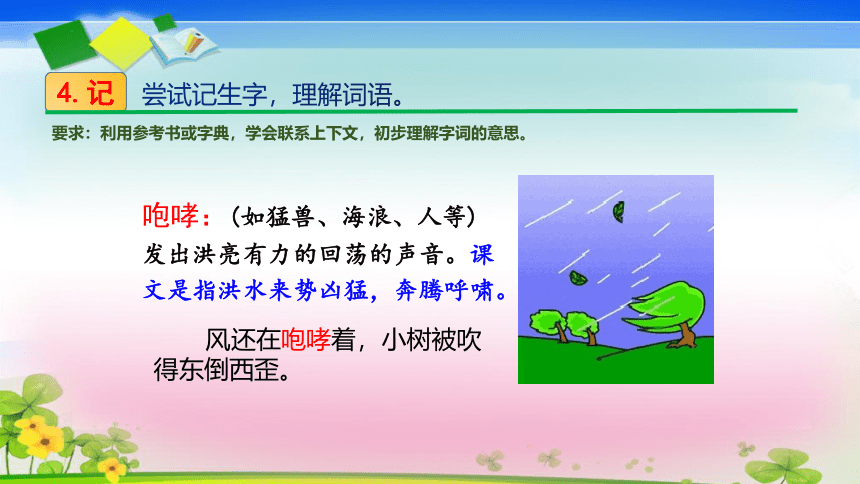 4. 记 尝试记生字，理解词语。

要求：利用参考书或字典，学会联系上下文，初步理解字词的意思。

咆哮：（如猛兽、海浪、人等）发出洪亮有力的回荡的声音。课文是指洪水来势凶猛，奔腾呼啸。

风还在咆哮着，小树被吹得东倒西歪。